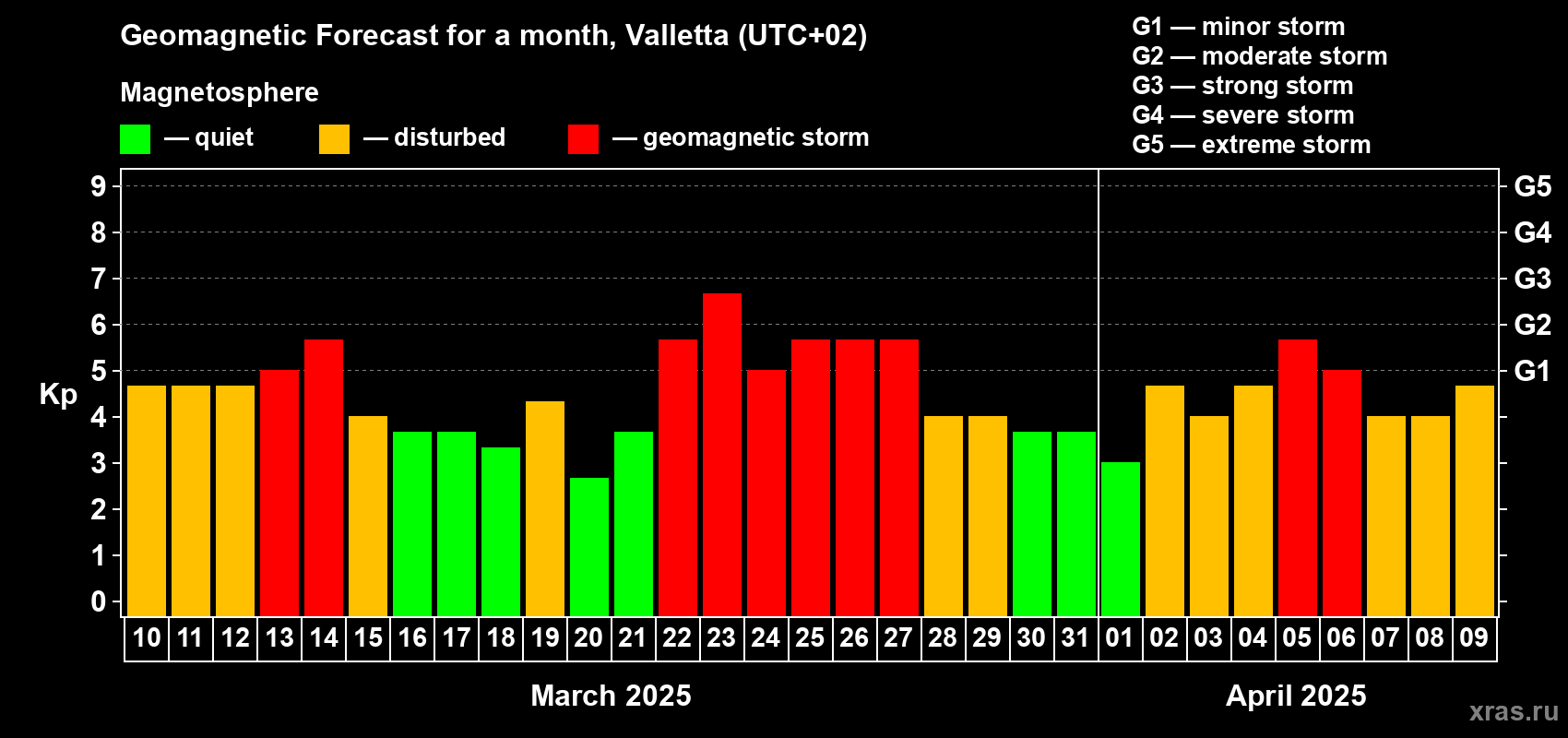 Geomagnetic Forecast for a month, Valletta (UTC+02)

Magnetosphere

— quiet — disturbed — geomagnetic storm

G1 — minor storm
G2 — moderate storm
G3 — strong storm
G4 — severe storm
G5 — extreme storm

Kp

9
8
7
6
5
4
3
2
1
0

G5
G4
G3
G2
G1

10 11 12 13 14 15 16 17 18 19 20 21 22 23 24 25 26 27 28 29 30 31 01 02 03 04 05 06 07 08 09

March 2025

April 2025

xras.ru